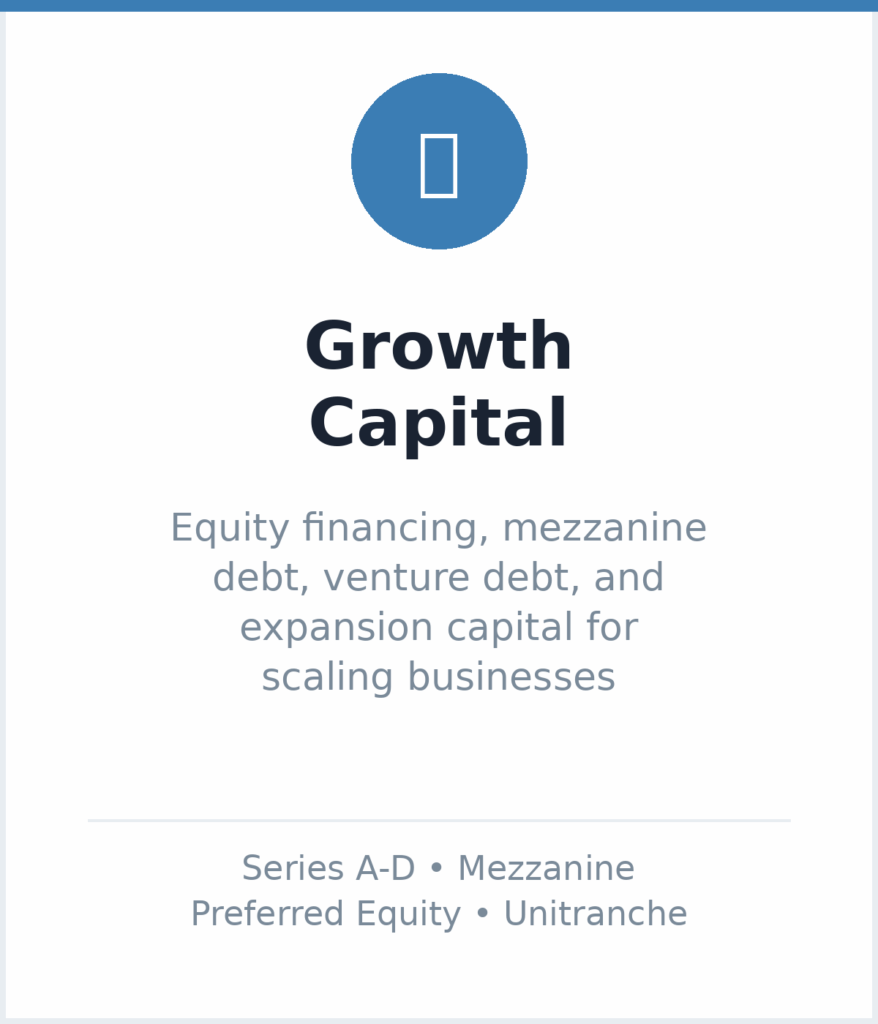 Growth Capital

Equity financing, mezzanine debt, venture debt, and expansion capital for scaling businesses

Series A-D • Mezzanine
Preferred Equity • Unitranche